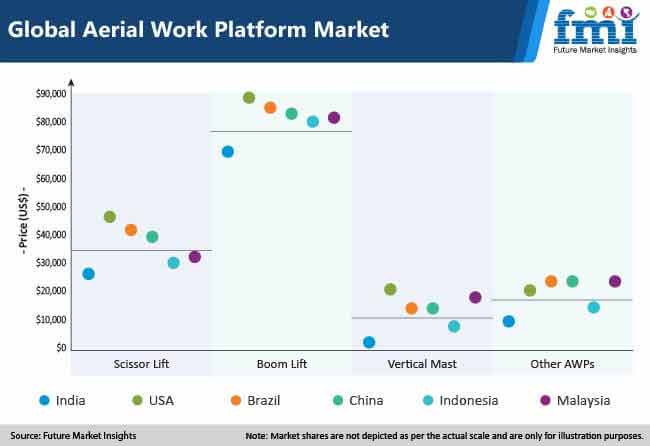 Global Aerial Work Platform Market

fmi
Future Market Insights

- Price (US$) -

$90,000
$80,000
$70,000
$60,000
$50,000
$40,000
$30,000
$20,000
$10,000
$0

Scissor Lift
Boom Lift
Vertical Mast
Other AWPs

India
USA
Brazil
China
Indonesia
Malaysia

Source: Future Market Insights

Note: Market shares are not depicted as per the actual scale and are only for illustration purposes.